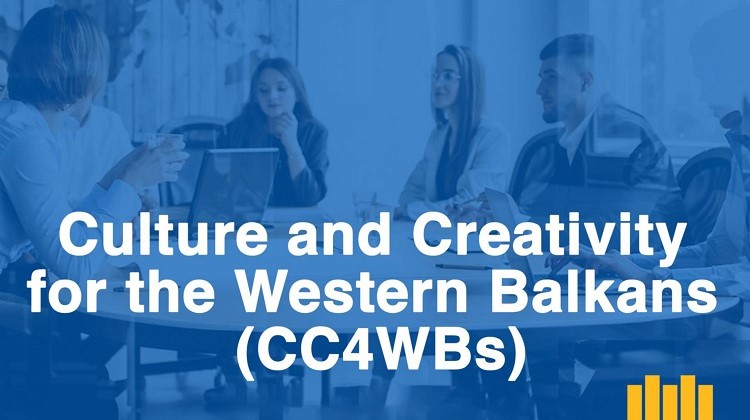 Culture and Creativity for the Western Balkans (CC4WBs)